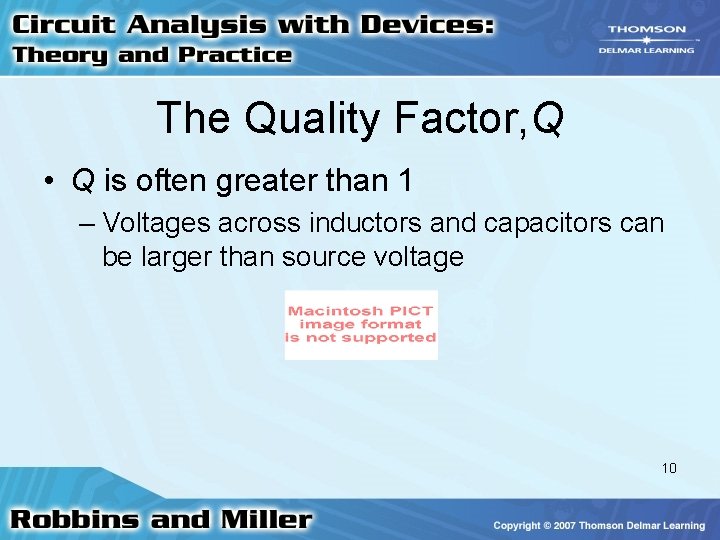 Circuit Analysis with Devices:
Theory and Practice

THOMSON
DELMAR LEARNING

The Quality Factor, Q

• Q is often greater than 1
– Voltages across inductors and capacitors can be larger than source voltage

Macintosh PICT
image format
is not supported

10

Robbins and Miller

Copyright © 2007 Thomson Delmar Learning